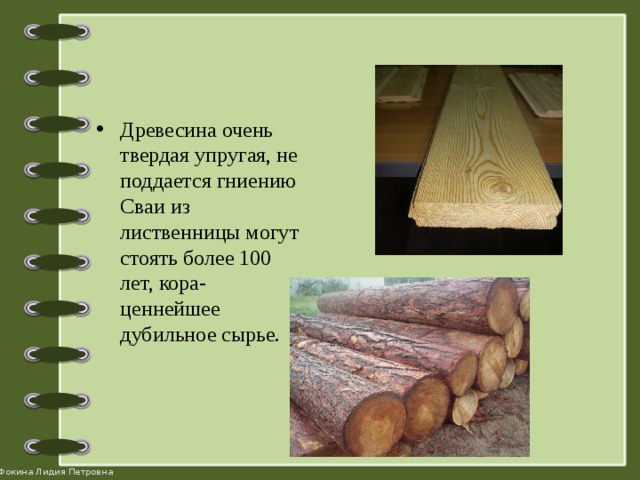 • Древесина очень твердая упругая, не поддается гниению Сваи из лиственницы могут стоять более 100 лет, кора- ценнейшее дубильное сырье.

Фокина Лидия Петровна